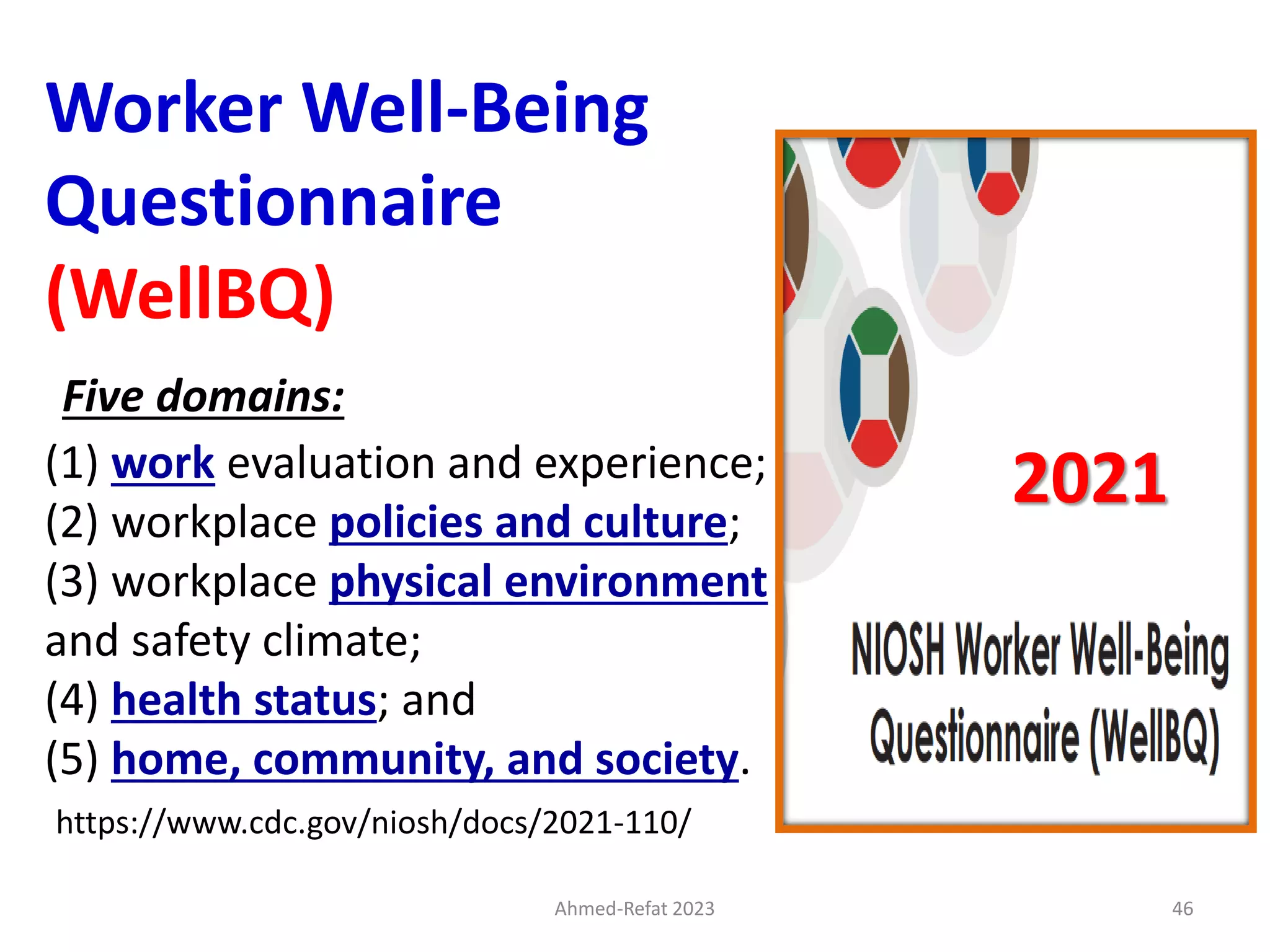 Worker Well-Being Questionnaire (WellBQ)

Five domains:

(1) work evaluation and experience;
(2) workplace policies and culture;
(3) workplace physical environment and safety climate;
(4) health status; and
(5) home, community, and society.

https://www.cdc.gov/niosh/docs/2021-110/

2021

NIOSH Worker Well-Being Questionnaire (WellBQ)

Ahmed-Refat 2023

46